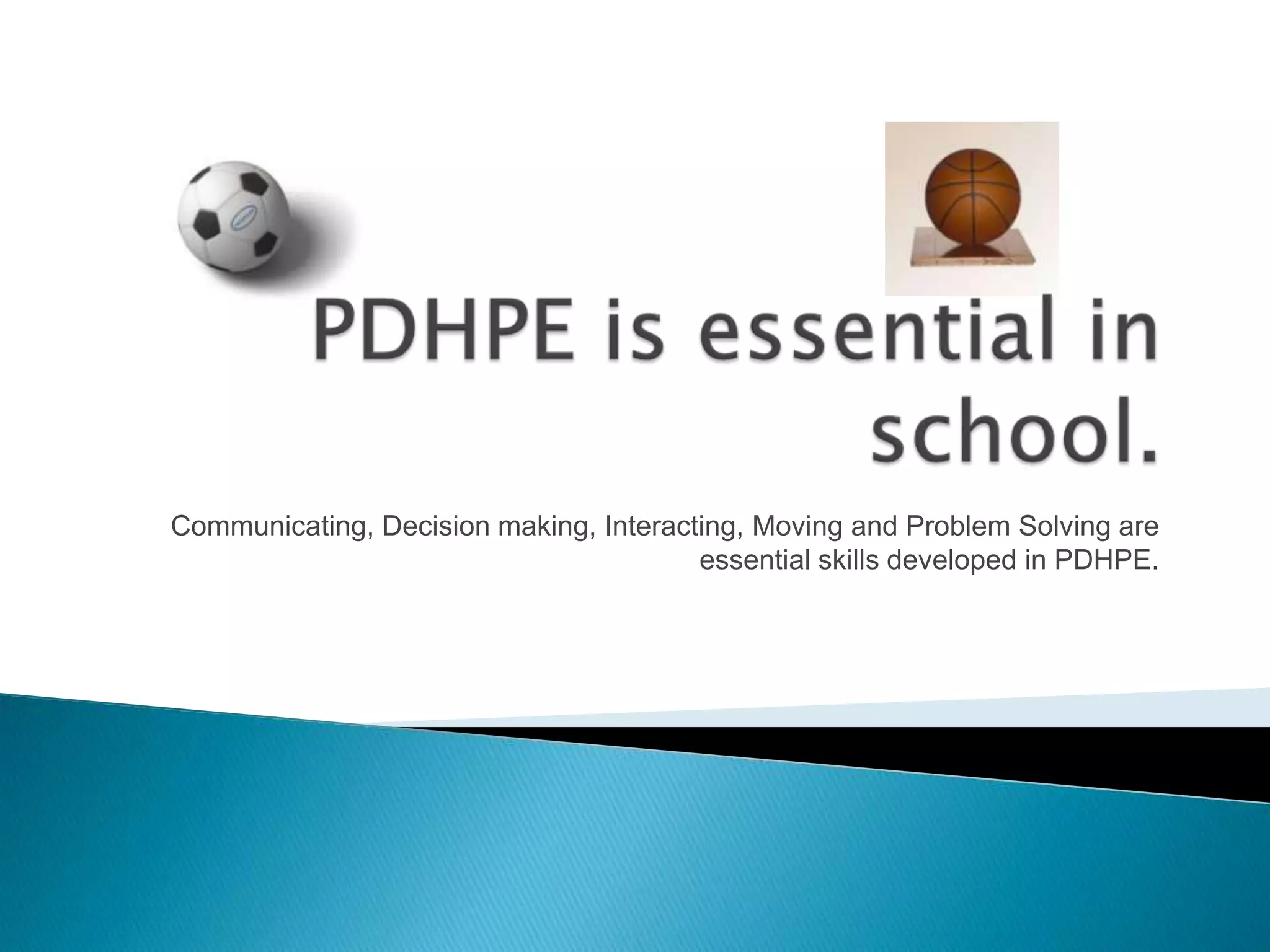 PDHPE is essential in school.

Communicating, Decision making, Interacting, Moving and Problem Solving are essential skills developed in PDHPE.